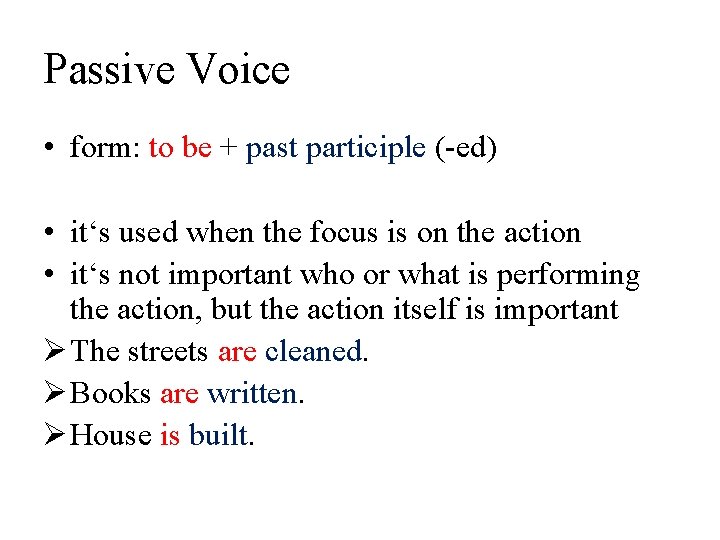 Passive Voice

• form: to be + past participle (-ed)

• it‘s used when the focus is on the action
• it‘s not important who or what is performing the action, but the action itself is important
➢ The streets are cleaned.
➢ Books are written.
➢ House is built.